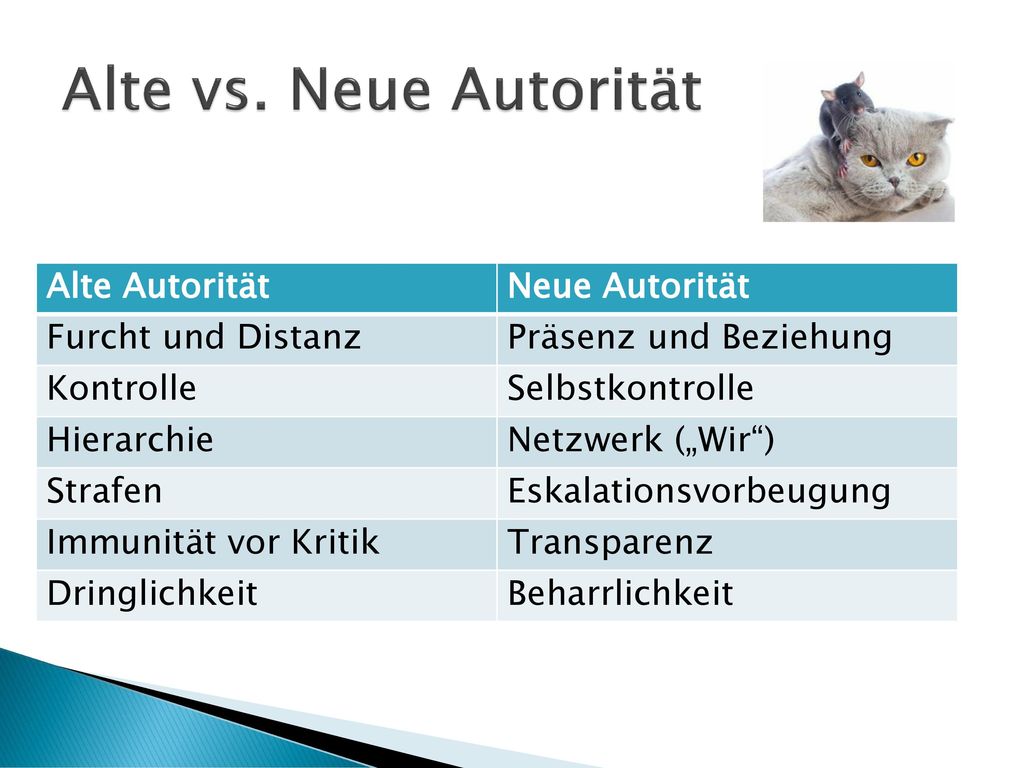 Alte vs. Neue Autorität

| Alte Autorität | Neue Autorität |
|---|---|
| Furcht und Distanz | Präsenz und Beziehung |
| Kontrolle | Selbstkontrolle |
| Hierarchie | Netzwerk („Wir“) |
| Strafen | Eskalationsvorbeugung |
| Immunität vor Kritik | Transparenz |
| Dringlichkeit | Beharrlichkeit |